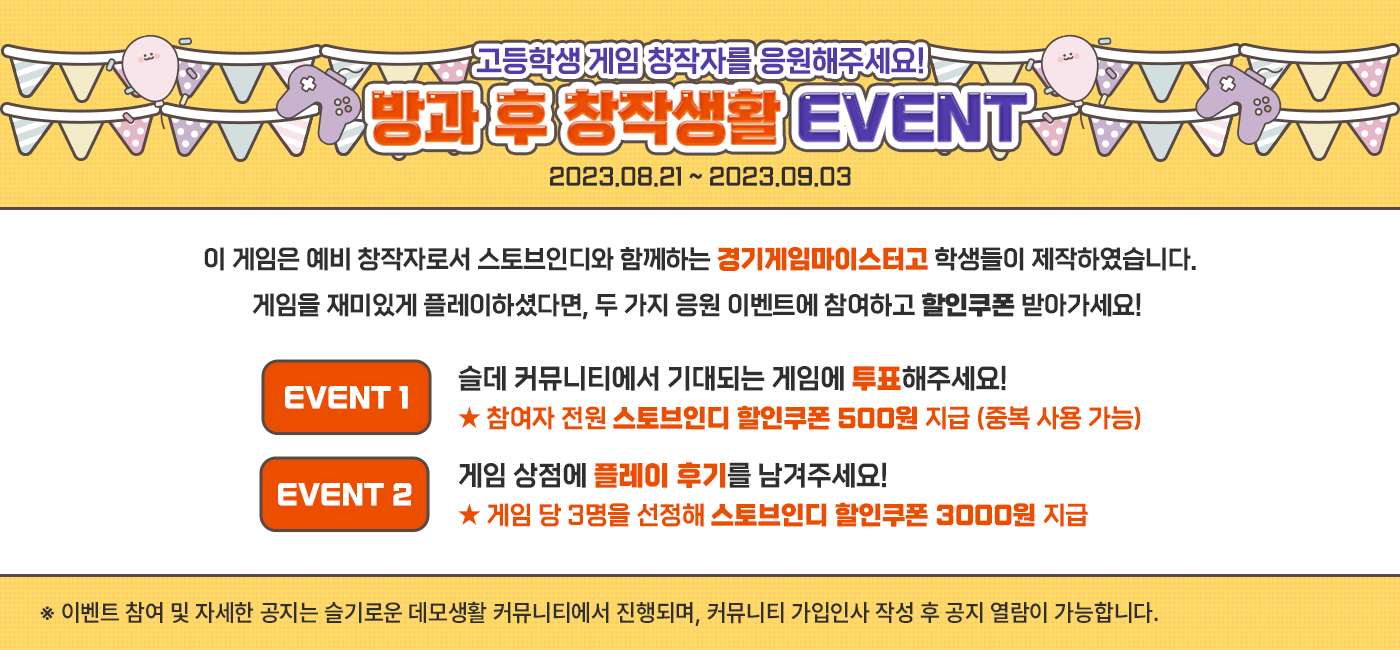 고등학생 게임 창작자를 응원해주세요!

방과 후 창작생활 EVENT

2023.08.21 ~ 2023.09.03

이 게임은 예비 창작자로서 스토브인디와 함께하는 경기게임마이스터고 학생들이 제작하였습니다.
게임을 재미있게 플레이하셨다면, 두 가지 응원 이벤트에 참여하고 할인쿠폰 받아가세요!

EVENT 1

슬데 커뮤니티에서 기대되는 게임에 투표해주세요!
★ 참여자 전원 스토브인디 할인쿠폰 500원 지급 (중복 사용 가능)

EVENT 2

게임 상점에 플레이 후기를 남겨주세요!
★ 게임 당 3명을 선정해 스토브인디 할인쿠폰 3000원 지급

※ 이벤트 참여 및 자세한 공지는 슬기로운 데모생활 커뮤니티에서 진행되며, 커뮤니티 가입인사 작성 후 공지 열람이 가능합니다.